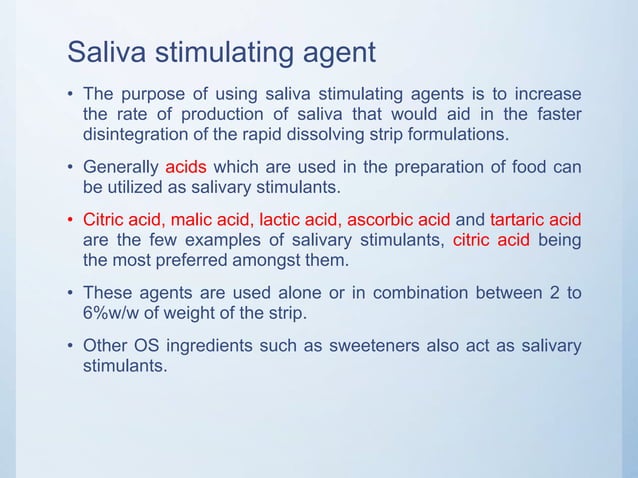 Saliva stimulating agent

• The purpose of using saliva stimulating agents is to increase the rate of production of saliva that would aid in the faster disintegration of the rapid dissolving strip formulations.

• Generally acids which are used in the preparation of food can be utilized as salivary stimulants.

• Citric acid, malic acid, lactic acid, ascorbic acid and tartaric acid are the few examples of salivary stimulants, citric acid being the most preferred amongst them.

• These agents are used alone or in combination between 2 to 6%w/w of weight of the strip.

• Other OS ingredients such as sweeteners also act as salivary stimulants.